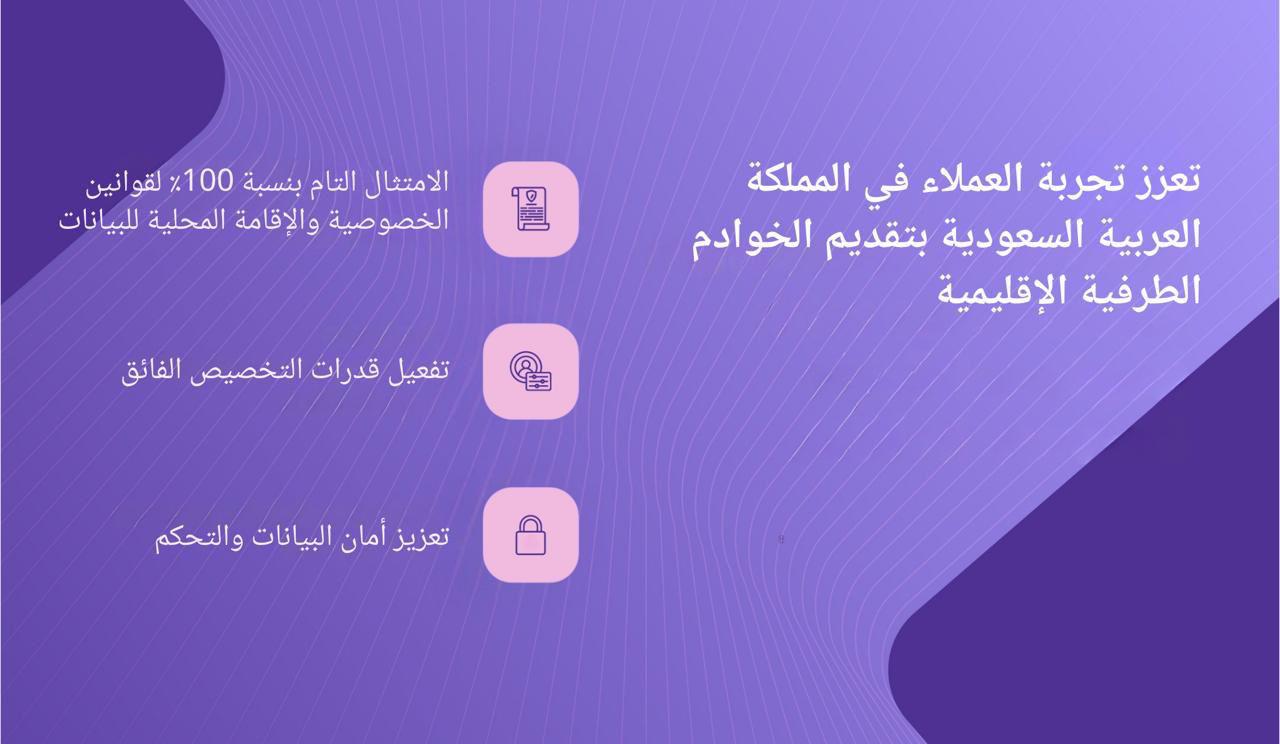 تعزز تجربة العملاء في المملكة العربية السعودية بتقديم الخوادم الطرفية الإقليمية

الامتثال التام بنسبة 100٪ لقوانين الخصوصية والإقامة المحلية للبيانات

تفعيل قدرات التخصيص الفائق

تعزيز أمان البيانات والتحكم